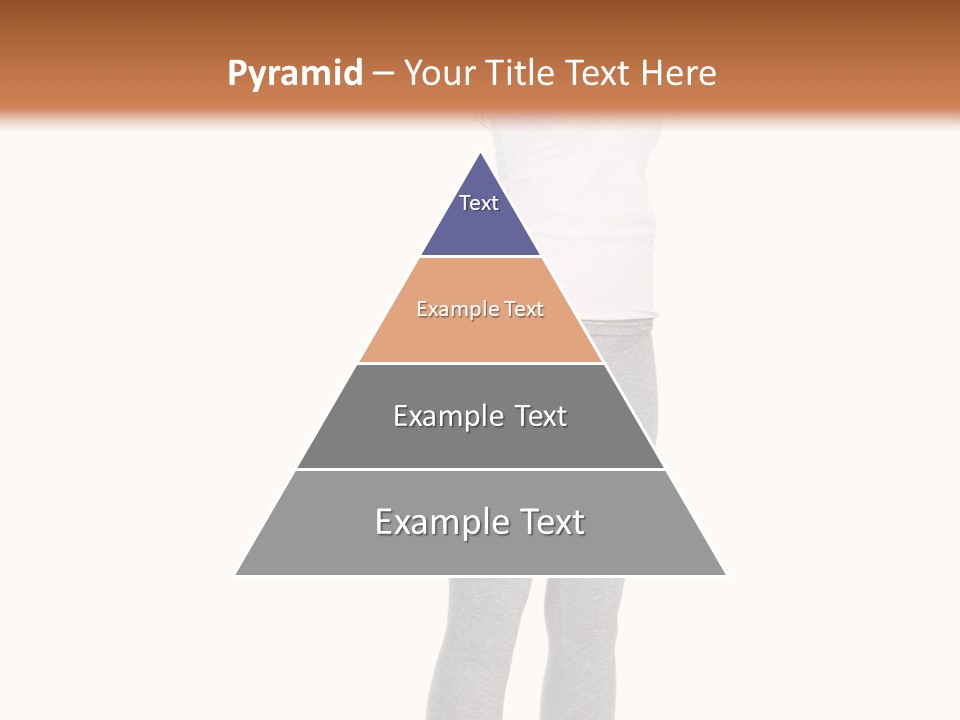 Pyramid – Your Title Text Here

Text

Example Text

Example Text

Example Text